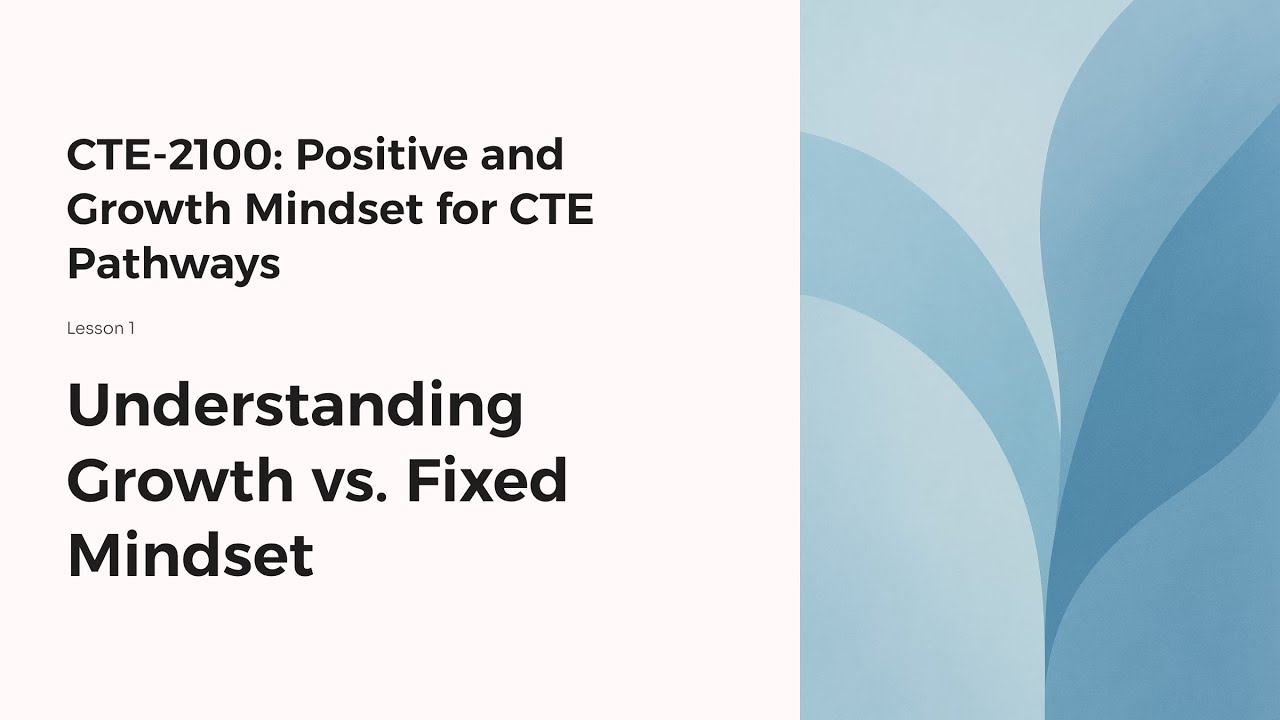 CTE-2100: Positive and Growth Mindset for CTE Pathways

Lesson 1

Understanding Growth vs. Fixed Mindset